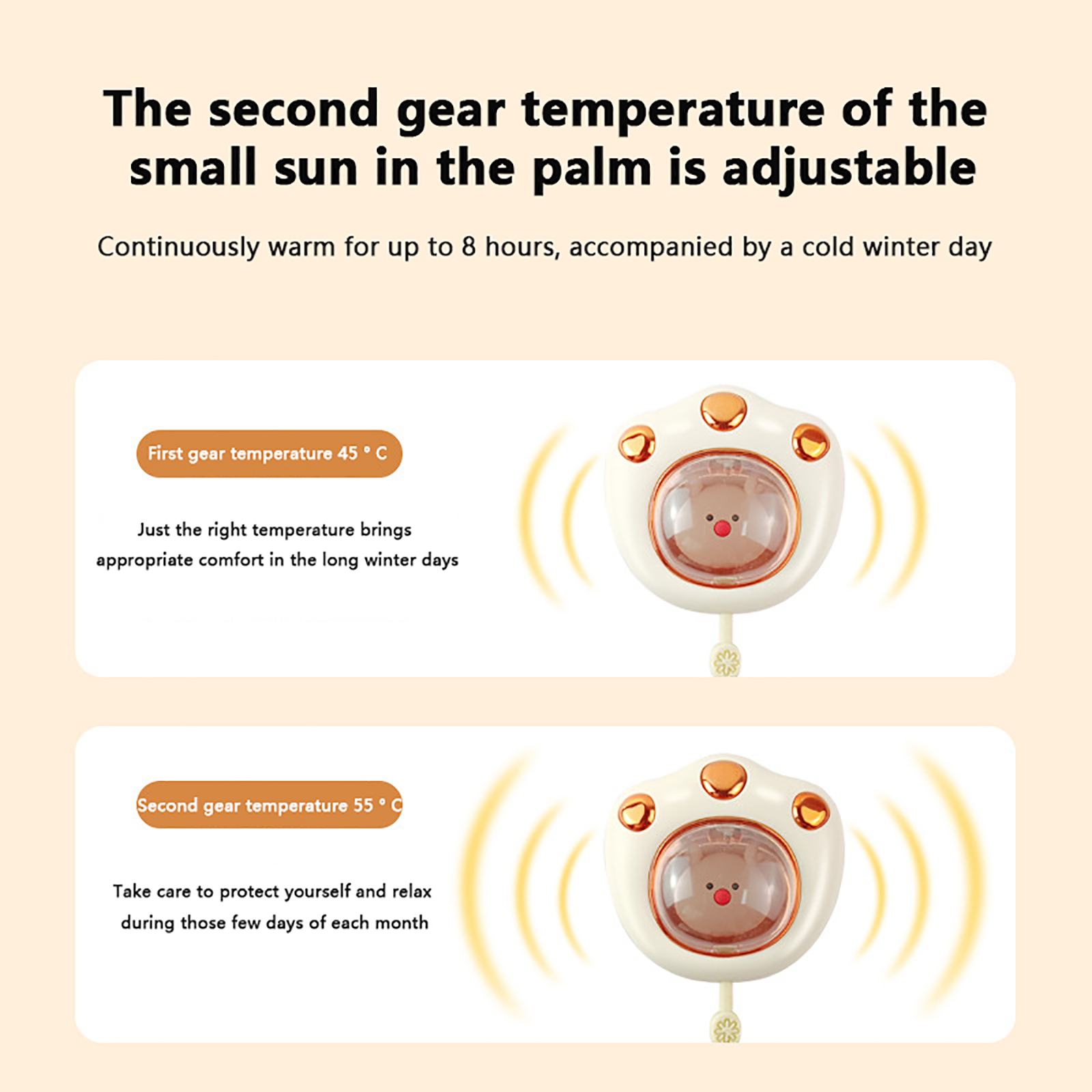 The second gear temperature of the small sun in the palm is adjustable

Continuously warm for up to 8 hours, accompanied by a cold winter day

First gear temperature 45 ° C

Just the right temperature brings appropriate comfort in the long winter days

Second gear temperature 55 ° C

Take care to protect yourself and relax during those few days of each month